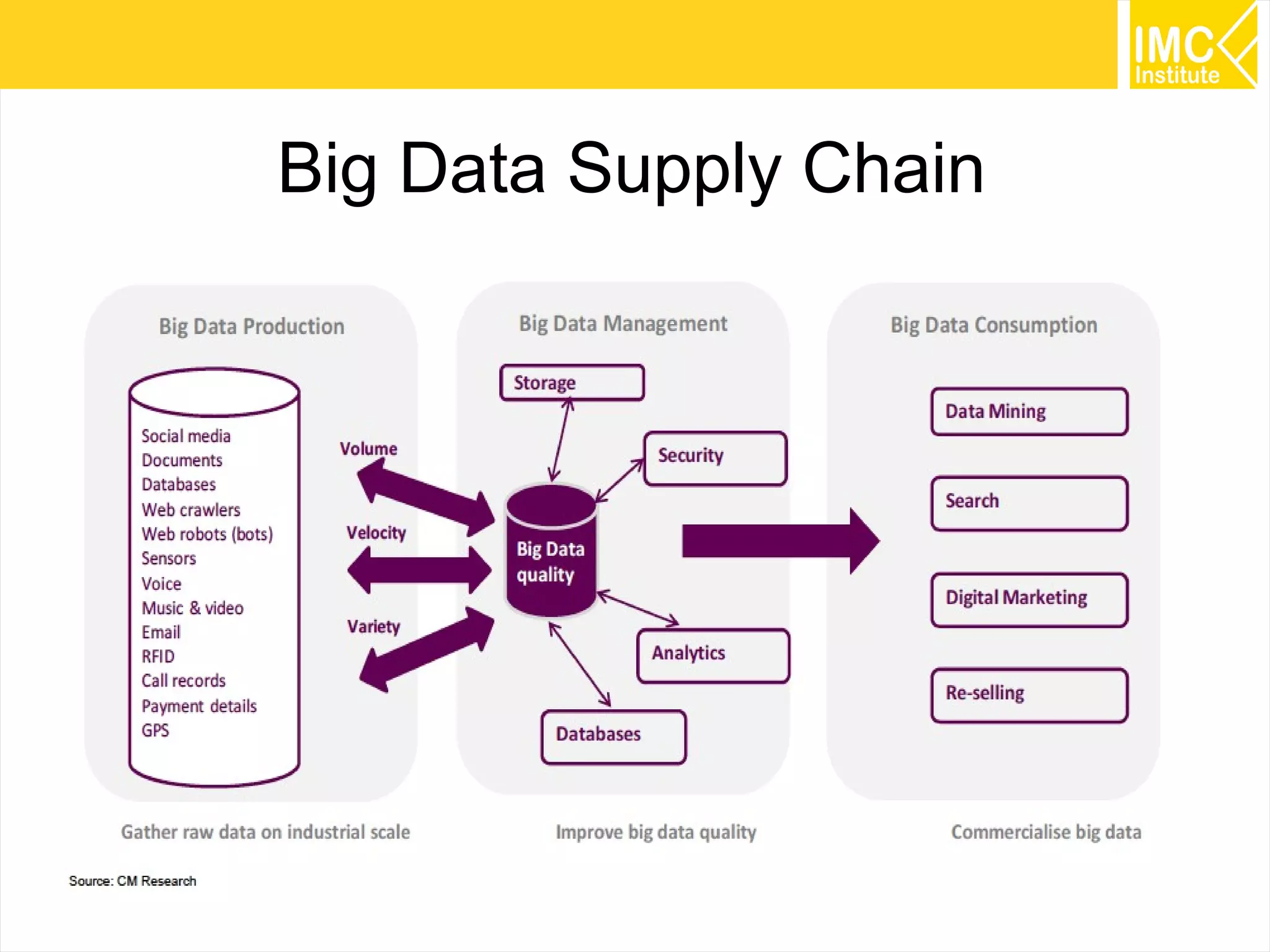 IMC Institute

Big Data Supply Chain

Big Data Production

Social media
Documents
Databases
Web crawlers
Web robots (bots)
Sensors
Voice
Music & video
Email
RFID
Call records
Payment details
GPS

Volume
Velocity
Variety

Big Data Management

Storage
Security
Big Data quality
Analytics
Databases

Big Data Consumption

Data Mining
Search
Digital Marketing
Re-selling

Gather raw data on industrial scale

Improve big data quality

Commercialise big data

Source: CM Research